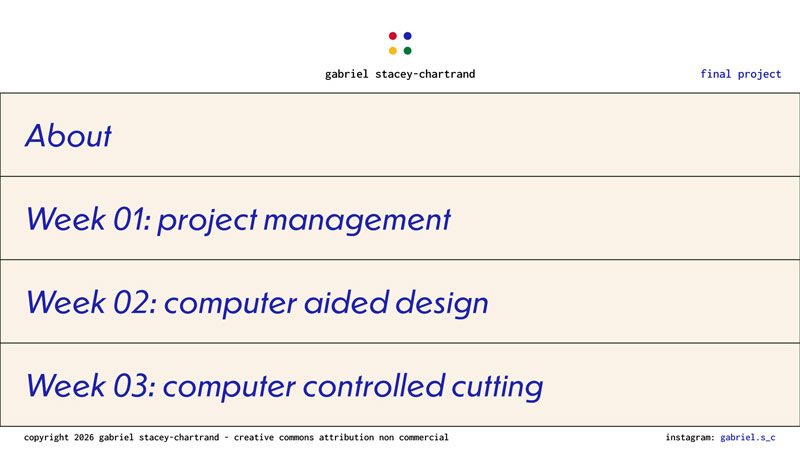 gabriel stacey-chartrand

final project

About

Week 01: project management

Week 02: computer aided design

Week 03: computer controlled cutting

copyright 2026 gabriel stacey-chartrand - creative commons attribution non commercial

instagram: gabriel.s_c